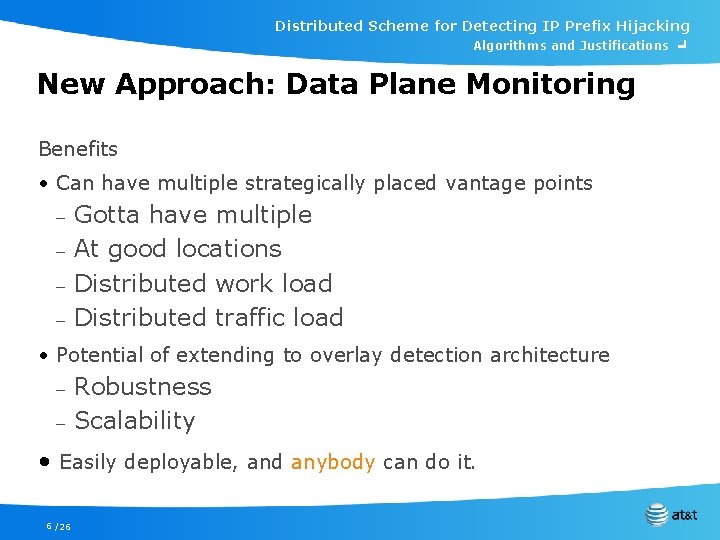 Distributed Scheme for Detecting IP Prefix Hijacking
Algorithms and Justifications

New Approach: Data Plane Monitoring

Benefits

• Can have multiple strategically placed vantage points
– Gotta have multiple
– At good locations
– Distributed work load
– Distributed traffic load

• Potential of extending to overlay detection architecture
– Robustness
– Scalability

• Easily deployable, and anybody can do it.

6 /26

at&t